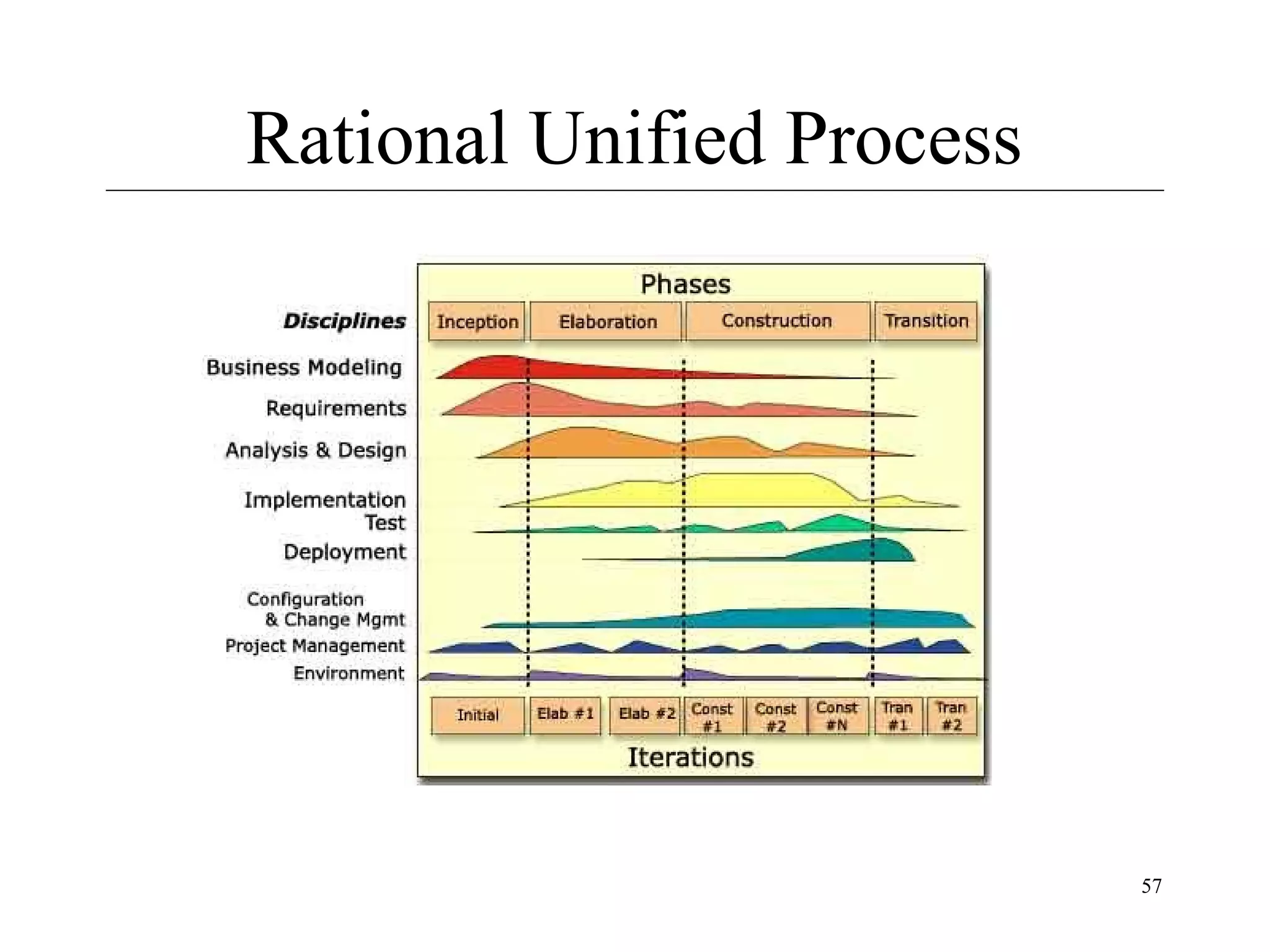 Rational Unified Process

Phases

Disciplines

Inception

Elaboration

Construction

Transition

Business Modeling

Requirements

Analysis & Design

Implementation

Test

Deployment

Configuration & Change Mgmt

Project Management

Environment

Initial

Elab #1

Elab #2

Const #1

Const #2

Const #N

Tran #1

Tran #2

Iterations

57